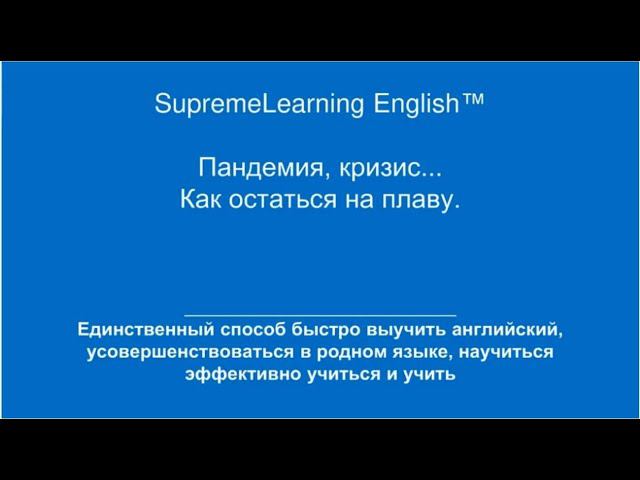 SupremeLearning English™

Пандемия, кризис...
Как остаться на плаву.

Единственный способ быстро выучить английский, усовершенствоваться в родном языке, научиться эффективно учиться и учить